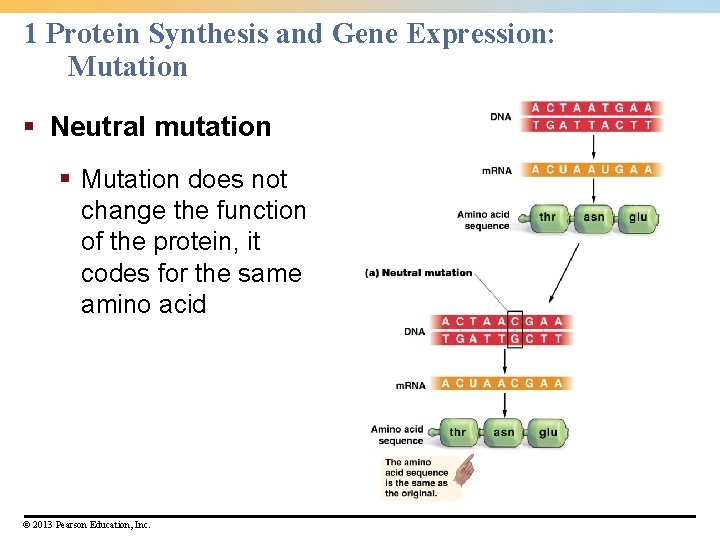 1 Protein Synthesis and Gene Expression: Mutation

▪ Neutral mutation

▪ Mutation does not change the function of the protein, it codes for the same amino acid

DNA
A C T A A T G A A
T G A T T A C T T

mRNA
A C U A A U G A A

Amino acid sequence
thr asn glu

(a) Neutral mutation

DNA
A C T A A C G A A
T G A T T G C T T

mRNA
A C U A A C G A A

Amino acid sequence
thr asn glu

The amino acid sequence is the same as the original.

© 2013 Pearson Education, Inc.